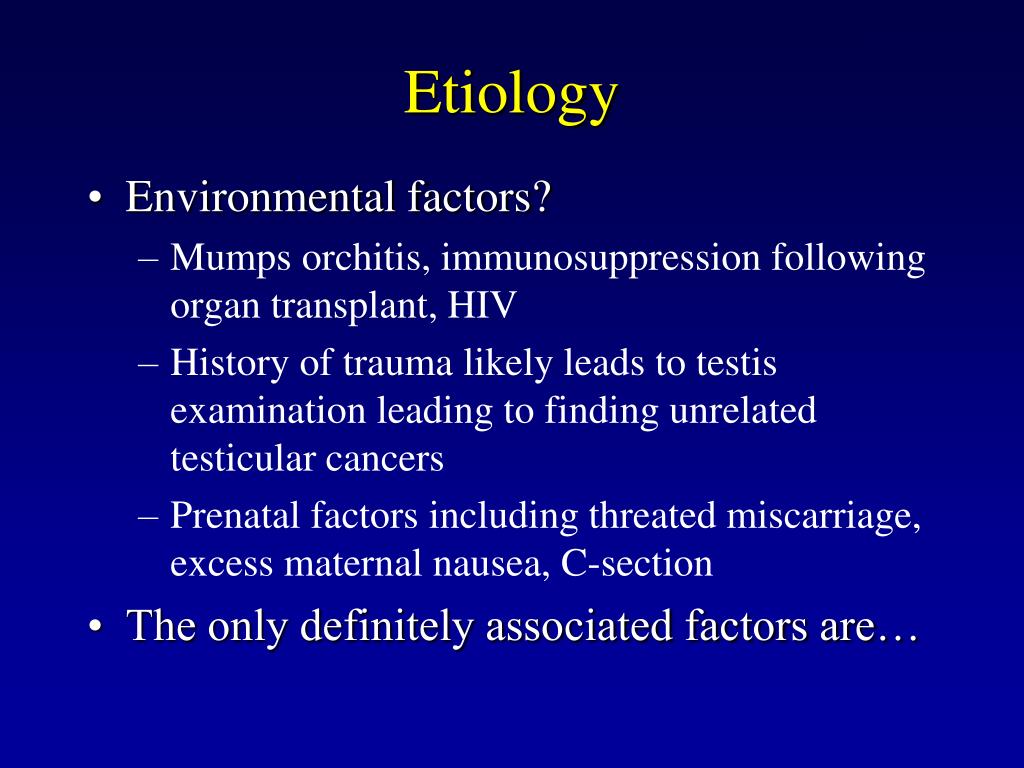 Etiology

• Environmental factors?
– Mumps orchitis, immunosuppression following organ transplant, HIV
– History of trauma likely leads to testis examination leading to finding unrelated testicular cancers
– Prenatal factors including threated miscarriage, excess maternal nausea, C-section
• The only definitely associated factors are…